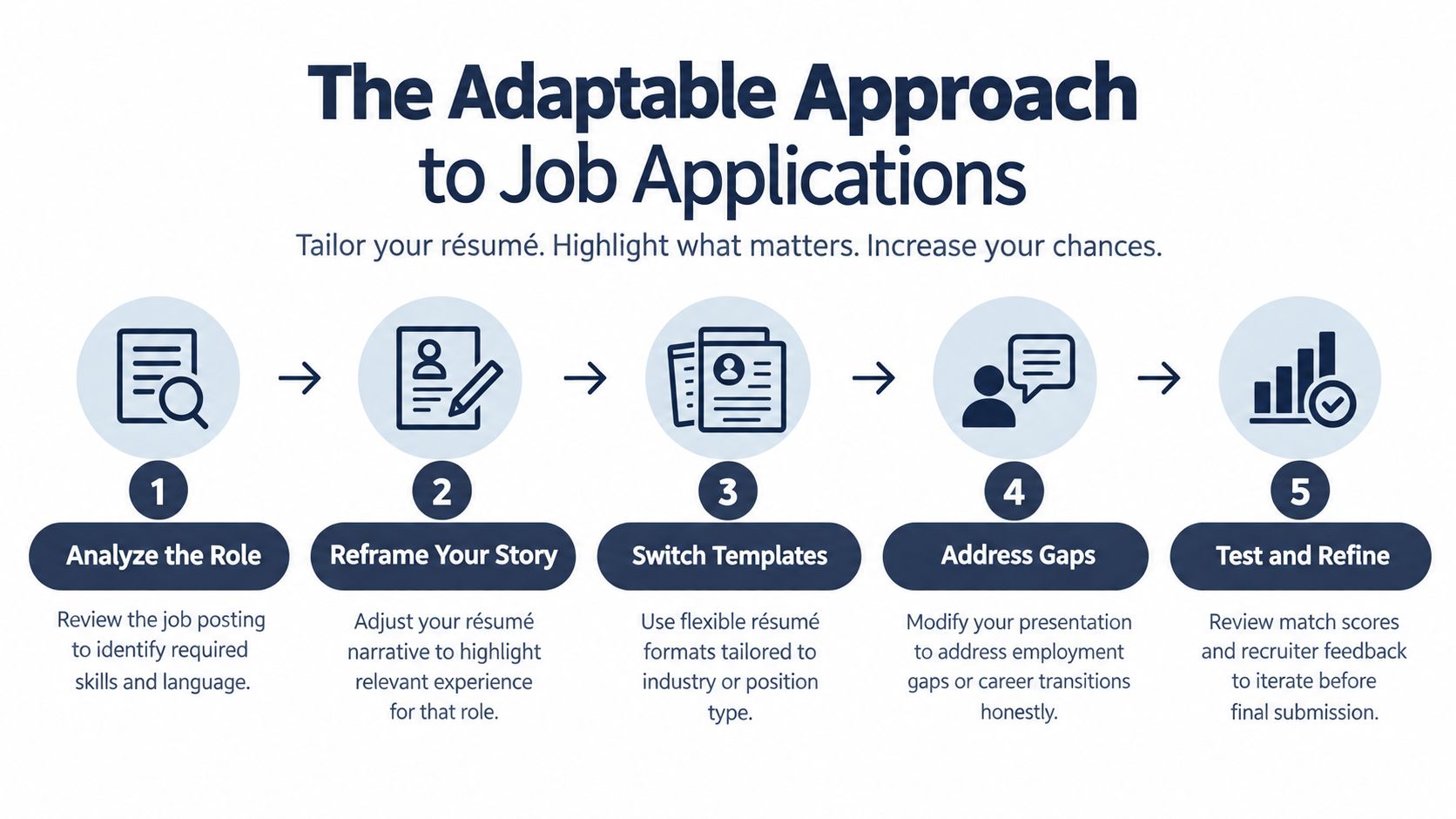 The Adaptable Approach to Job Applications

Tailor your résumé. Highlight what matters. Increase your chances.

1
Analyze the Role
Review the job posting to identify required skills and language.

2
Reframe Your Story
Adjust your résumé narrative to highlight relevant experience for that role.

3
Switch Templates
Use flexible résumé formats tailored to industry or position type.

4
Address Gaps
Modify your presentation to address employment gaps or career transitions honestly.

5
Test and Refine
Review match scores and recruiter feedback to iterate before final submission.